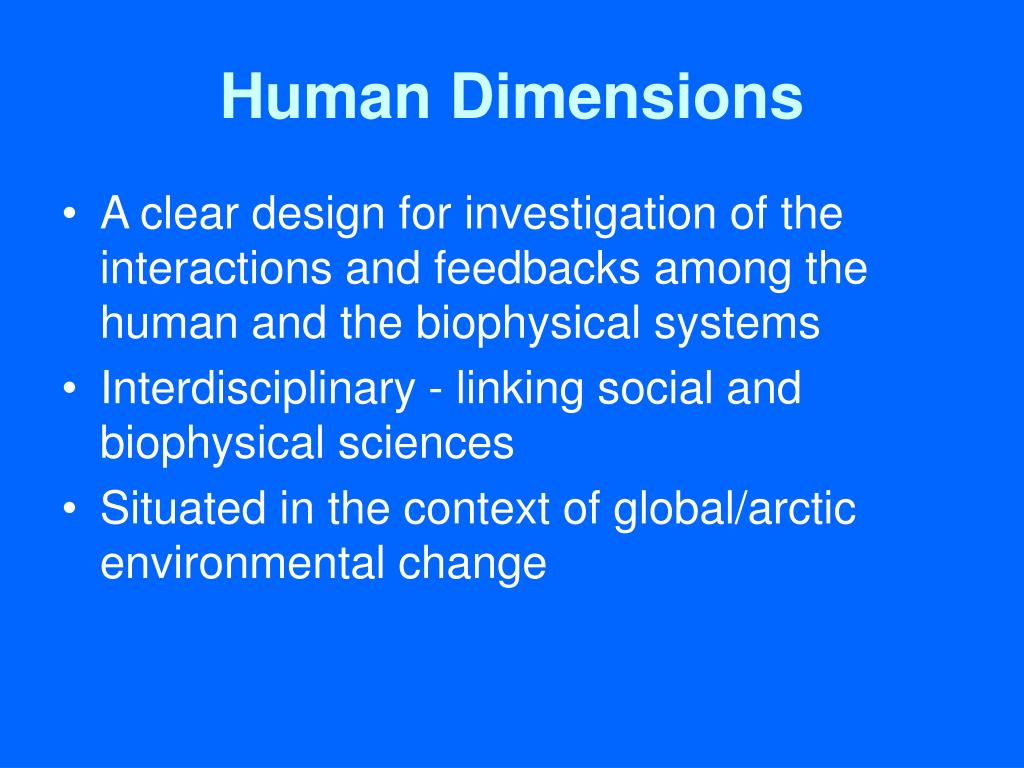 Human Dimensions

• A clear design for investigation of the interactions and feedbacks among the human and the biophysical systems
• Interdisciplinary - linking social and biophysical sciences
• Situated in the context of global/arctic environmental change